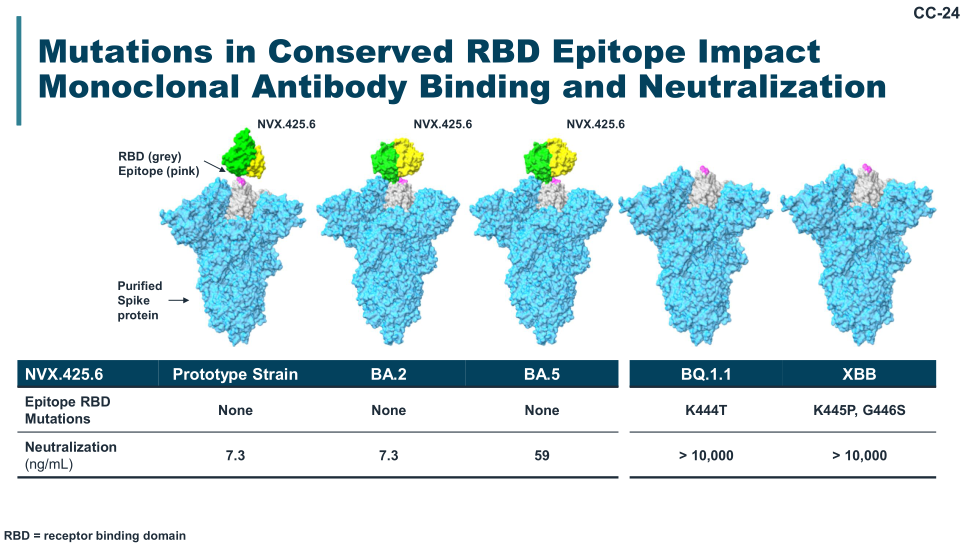 CC-24

Mutations in Conserved RBD Epitope Impact Monoclonal Antibody Binding and Neutralization

NVX.425.6

NVX.425.6

NVX.425.6

RBD (grey)
Epitope (pink)

Purified Spike protein

| NVX.425.6 | Prototype Strain | BA.2 | BA.5 | BQ.1.1 | XBB |
|---|---|---|---|---|---|
| Epitope RBD Mutations | None | None | None | K444T | K445P, G446S |
| Neutralization (ng/mL) | 7.3 | 7.3 | 59 | > 10,000 | > 10,000 |

RBD = receptor binding domain